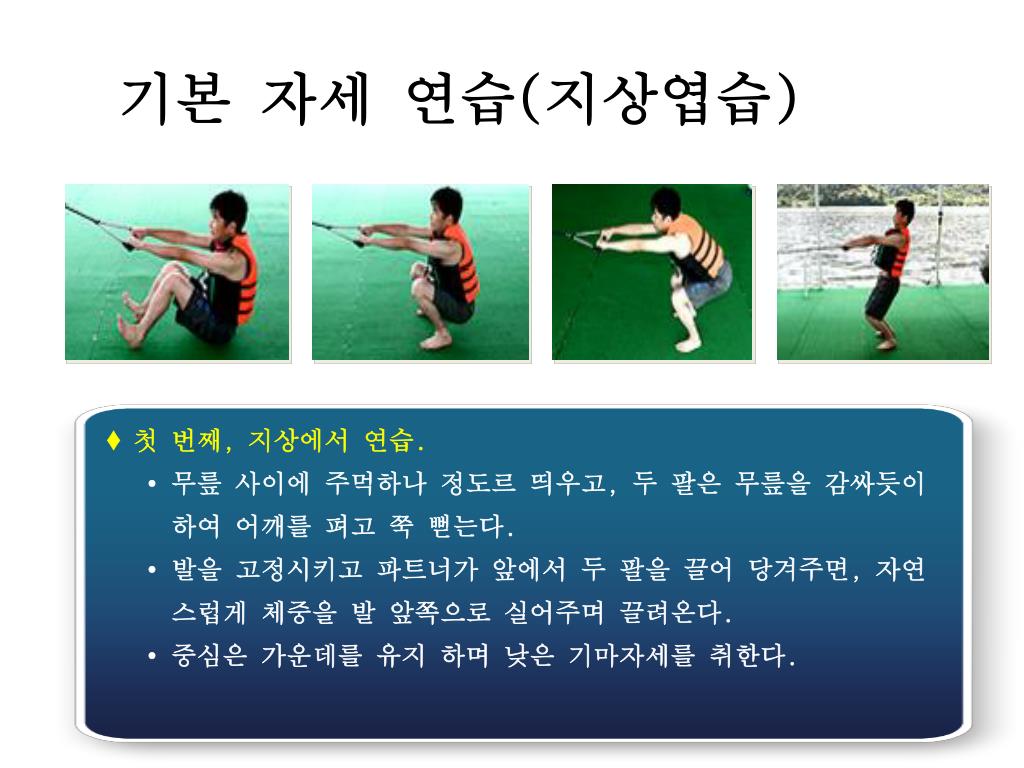 기본 자세 연습(지상엽습)

♦ 첫 번째, 지상에서 연습.

• 무릎 사이에 주먹하나 정도르 띄우고, 두 팔은 무릎을 감싸듯이 하여 어깨를 펴고 쭉 뻗는다.

• 발을 고정시키고 파트너가 앞에서 두 팔을 끌어 당겨주면, 자연스럽게 체중을 발 앞쪽으로 실어주며 끌려온다.

• 중심은 가운데를 유지 하며 낮은 기마자세를 취한다.